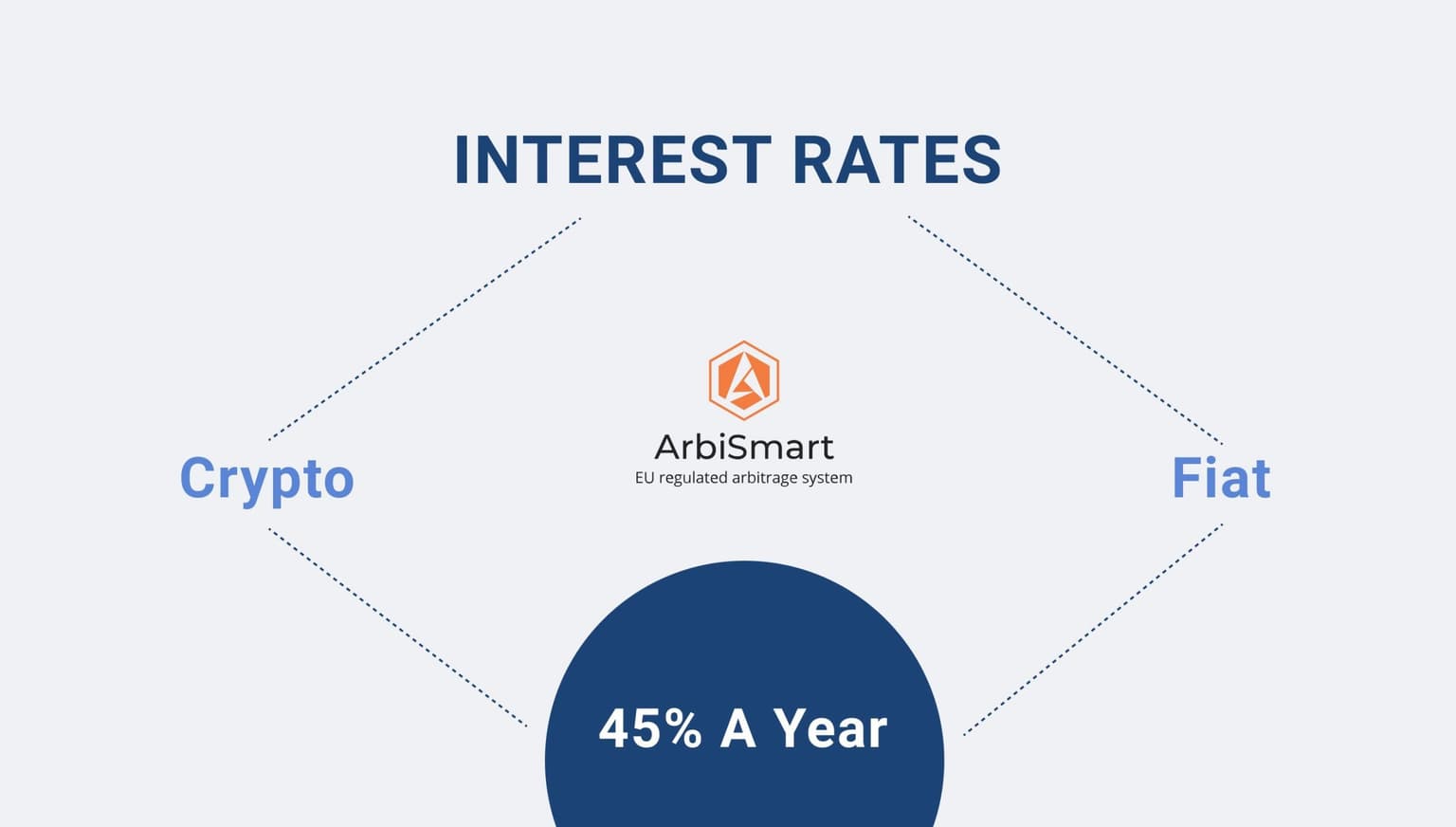 INTEREST RATES

Crypto

ArbiSmart
EU regulated arbitrage system

Fiat

45% A Year